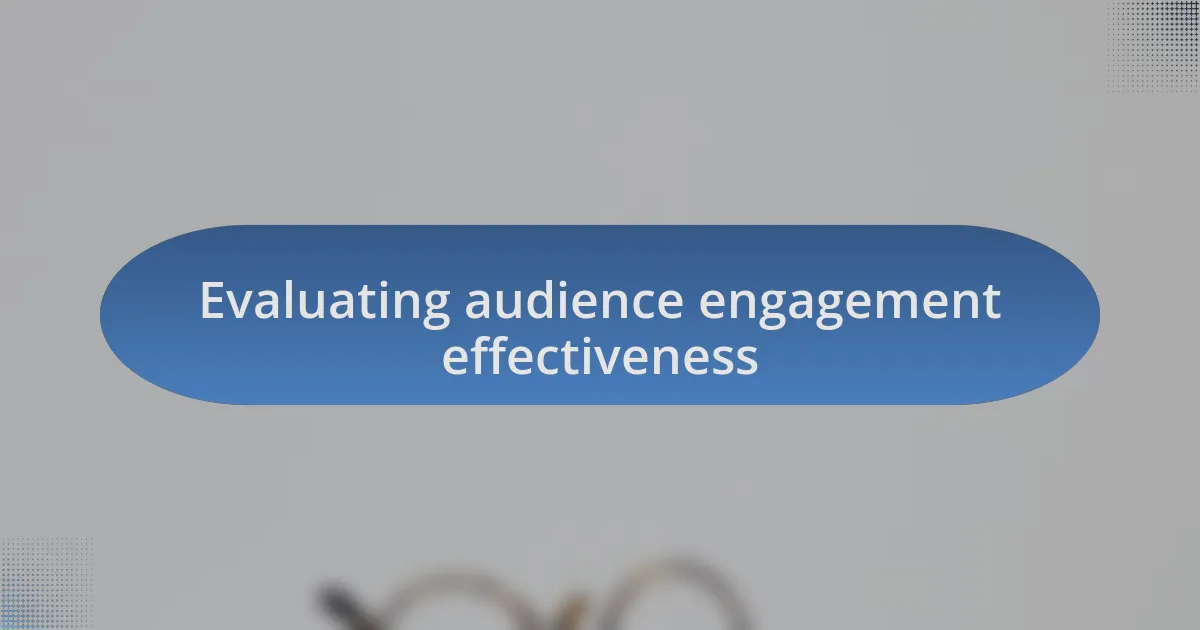 Evaluating audience engagement effectiveness